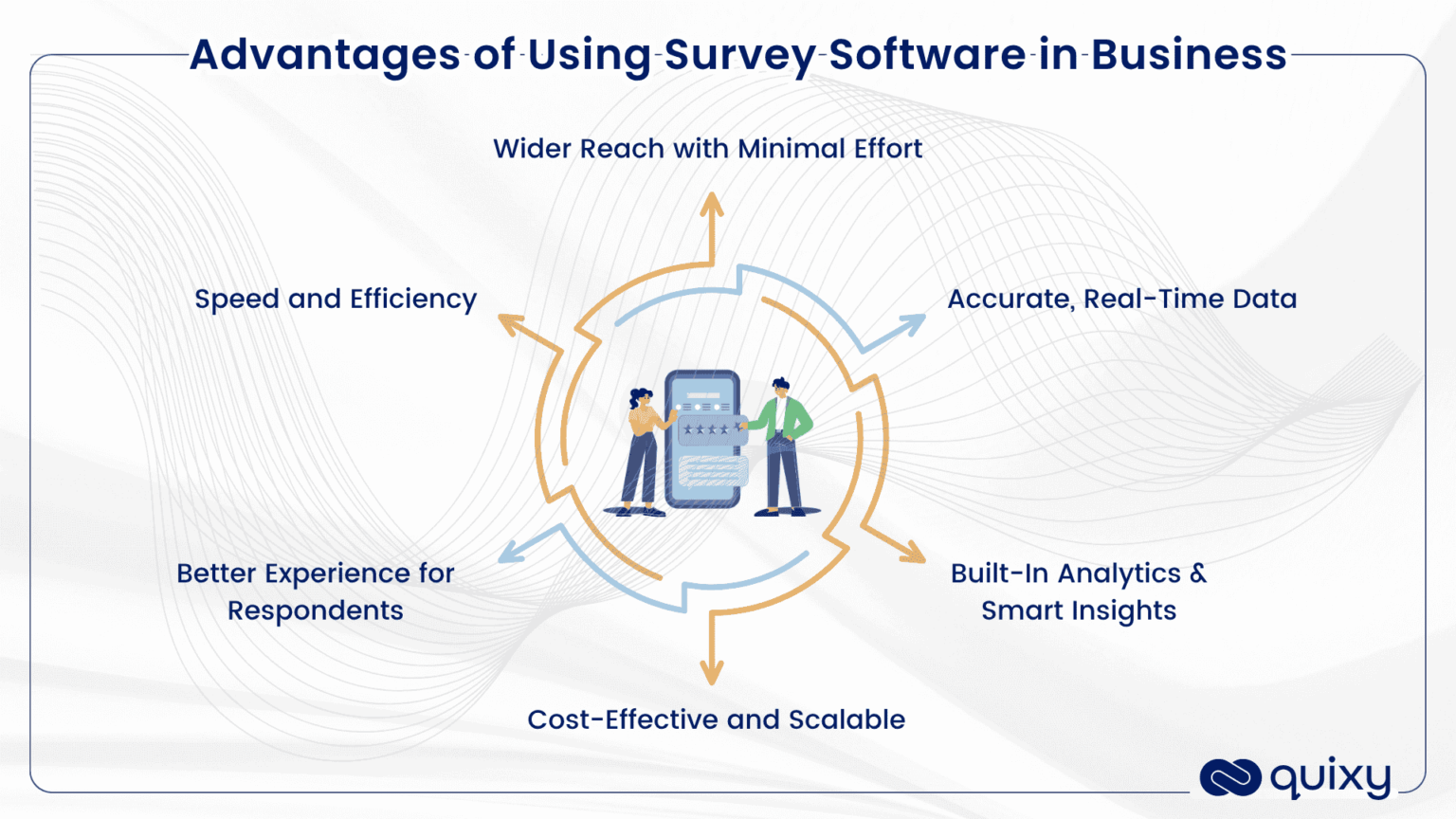 Advantages of Using Survey Software in Business

Wider Reach with Minimal Effort

Speed and Efficiency

Accurate, Real-Time Data

Better Experience for Respondents

Built-In Analytics & Smart Insights

Cost-Effective and Scalable

quixy